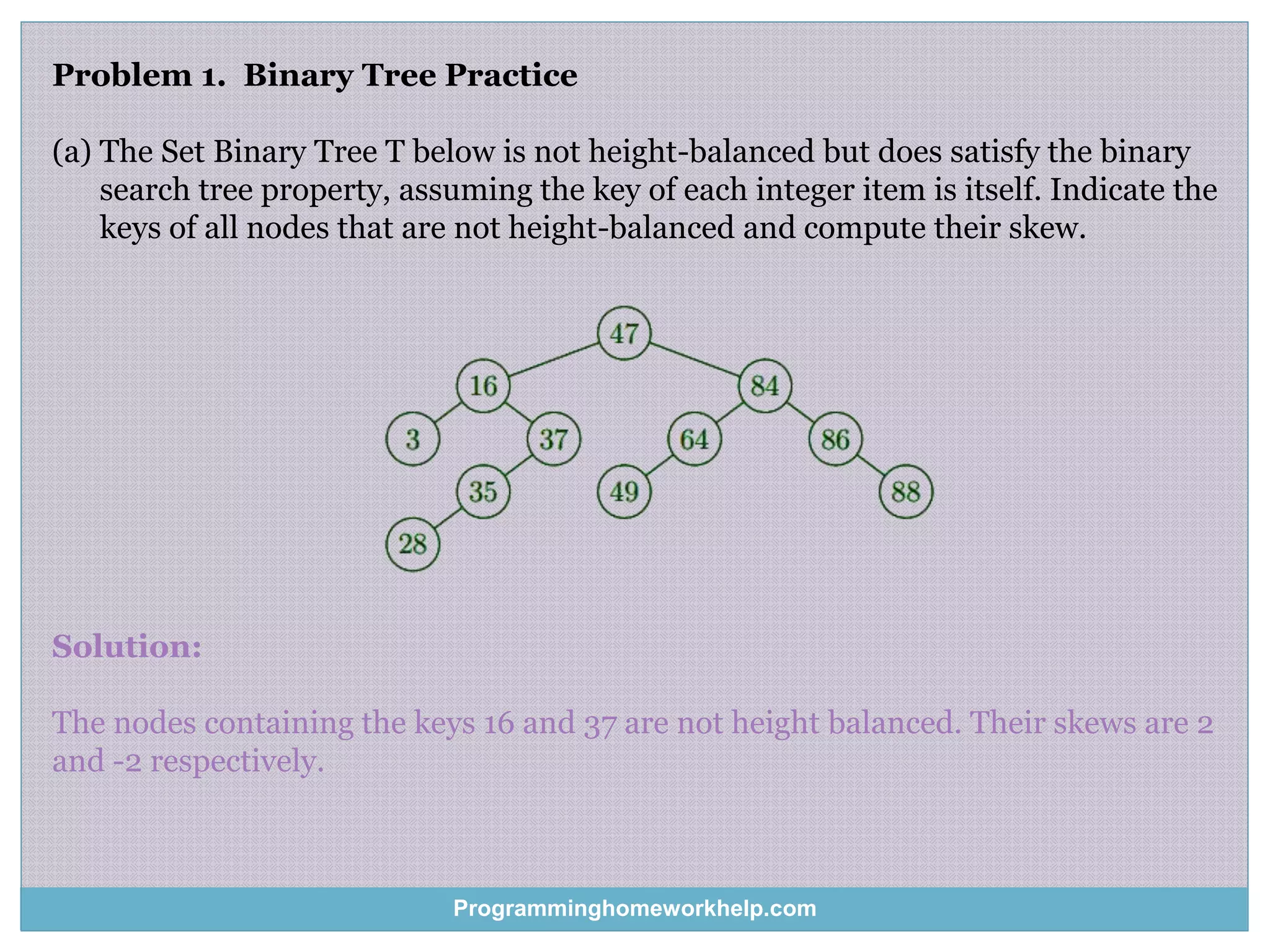 Problem 1. Binary Tree Practice

(a) The Set Binary Tree T below is not height-balanced but does satisfy the binary search tree property, assuming the key of each integer item is itself. Indicate the keys of all nodes that are not height-balanced and compute their skew.

47
16
84
3
37
64
86
35
49
88
28

Solution:

The nodes containing the keys 16 and 37 are not height balanced. Their skews are 2 and -2 respectively.

Programminghomeworkhelp.com